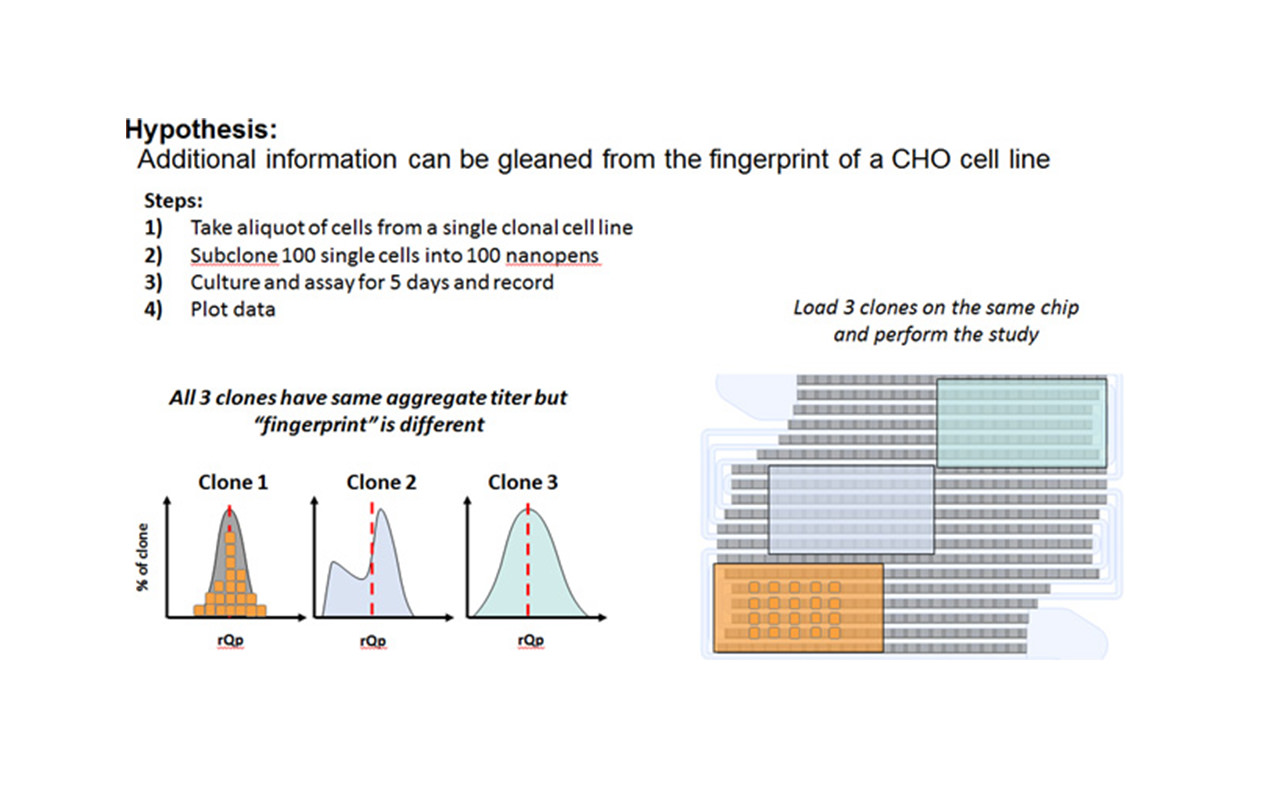 Hypothesis:
Additional information can be gleaned from the fingerprint of a CHO cell line

Steps:
1) Take aliquot of cells from a single clonal cell line
2) Subclone 100 single cells into 100 nanopens
3) Culture and assay for 5 days and record
4) Plot data

Load 3 clones on the same chip and perform the study

All 3 clones have same aggregate titer but "fingerprint" is different

Clone 1
Clone 2
Clone 3

% of clone

rQp
rQp
rQp